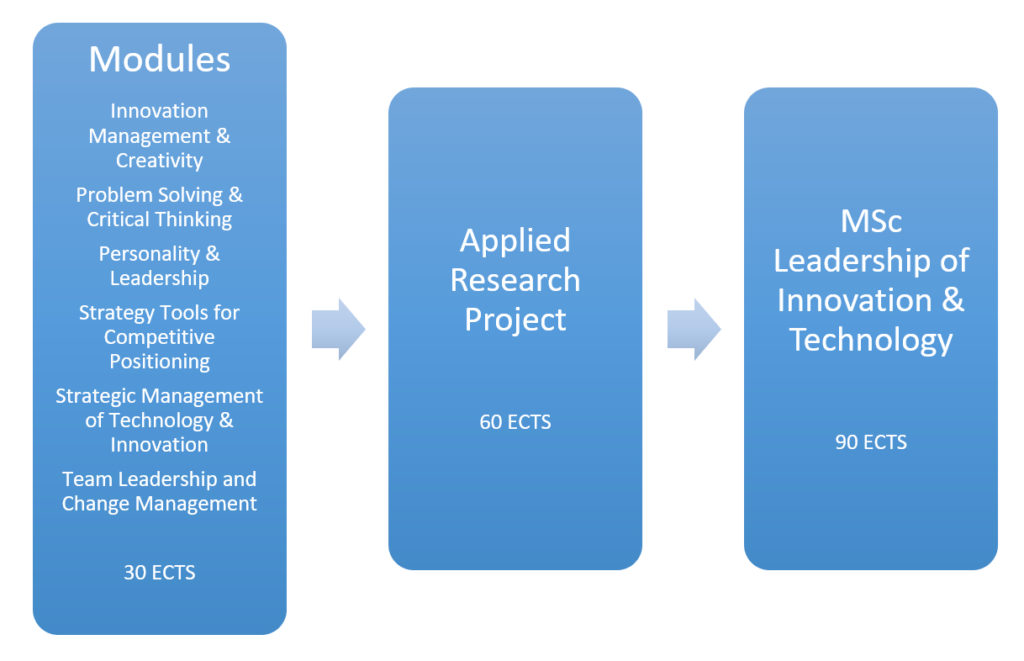 Modules

Innovation Management & Creativity

Problem Solving & Critical Thinking

Personality & Leadership

Strategy Tools for Competitive Positioning

Strategic Management of Technology & Innovation

Team Leadership and Change Management

30 ECTS

Applied Research Project

60 ECTS

MSc Leadership of Innovation & Technology

90 ECTS